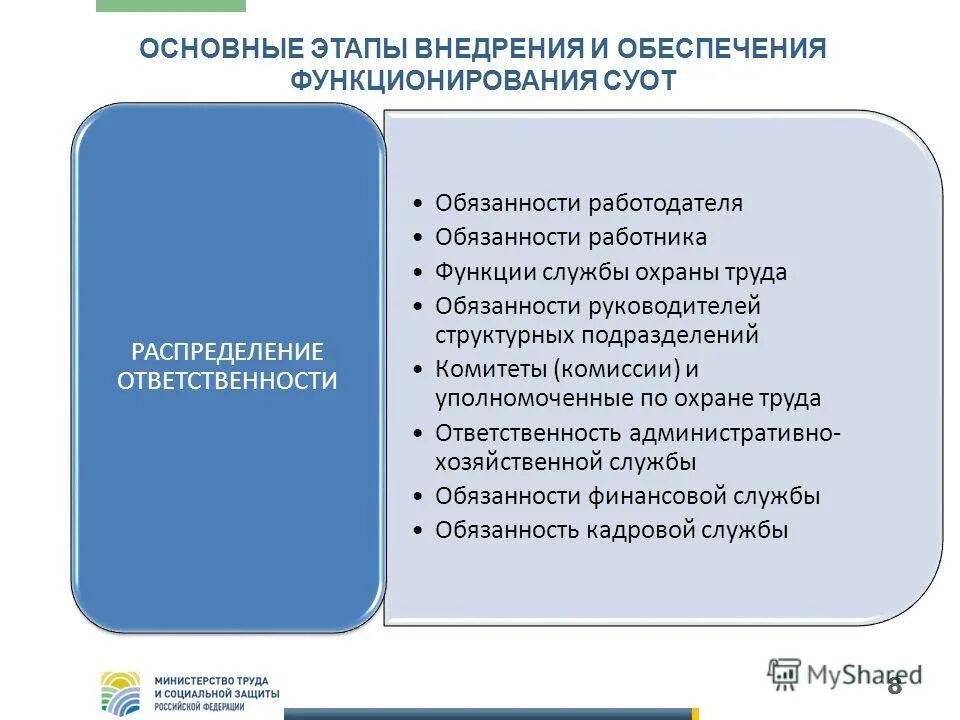 ОСНОВНЫЕ ЭТАПЫ ВНЕДРЕНИЯ И ОБЕСПЕЧЕНИЯ ФУНКЦИОНИРОВАНИЯ СУОТ

РАСПРЕДЕЛЕНИЕ ОТВЕТСТВЕННОСТИ

• Обязанности работодателя
• Обязанности работника
• Функции службы охраны труда
• Обязанности руководителей структурных подразделений
• Комитеты (комиссии) и уполномоченные по охране труда
• Ответственность административно-хозяйственной службы
• Обязанности финансовой службы
• Обязанность кадровой службы

МИНИСТЕРСТВО ТРУДА И СОЦИАЛЬНОЙ ЗАЩИТЫ РОССИЙСКОЙ ФЕДЕРАЦИИ

MyShared

8